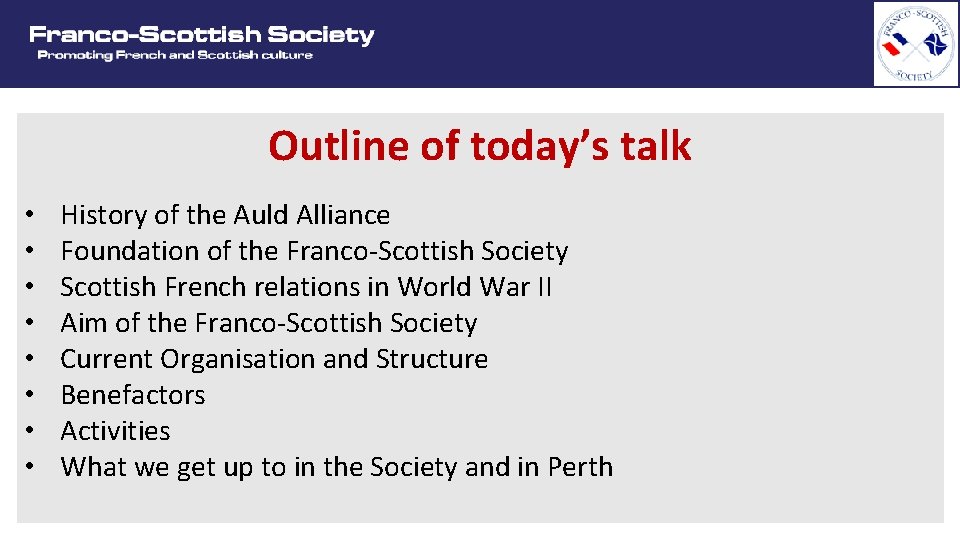 Franco-Scottish Society
Promoting French and Scottish culture

FRANCO-SCOTTISH SOCIETY

Outline of today's talk

• History of the Auld Alliance
• Foundation of the Franco-Scottish Society
• Scottish French relations in World War II
• Aim of the Franco-Scottish Society
• Current Organisation and Structure
• Benefactors
• Activities
• What we get up to in the Society and in Perth